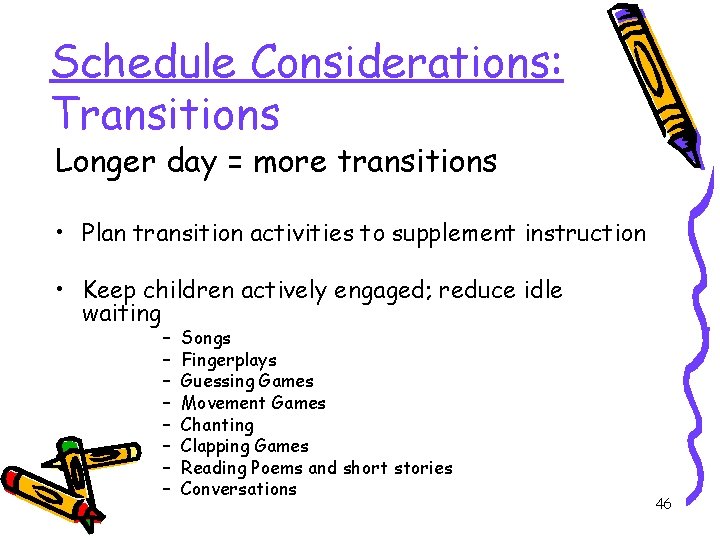 Schedule Considerations: Transitions

Longer day = more transitions

• Plan transition activities to supplement instruction

• Keep children actively engaged; reduce idle waiting
– Songs
– Fingerplays
– Guessing Games
– Movement Games
– Chanting
– Clapping Games
– Reading Poems and short stories
– Conversations

46